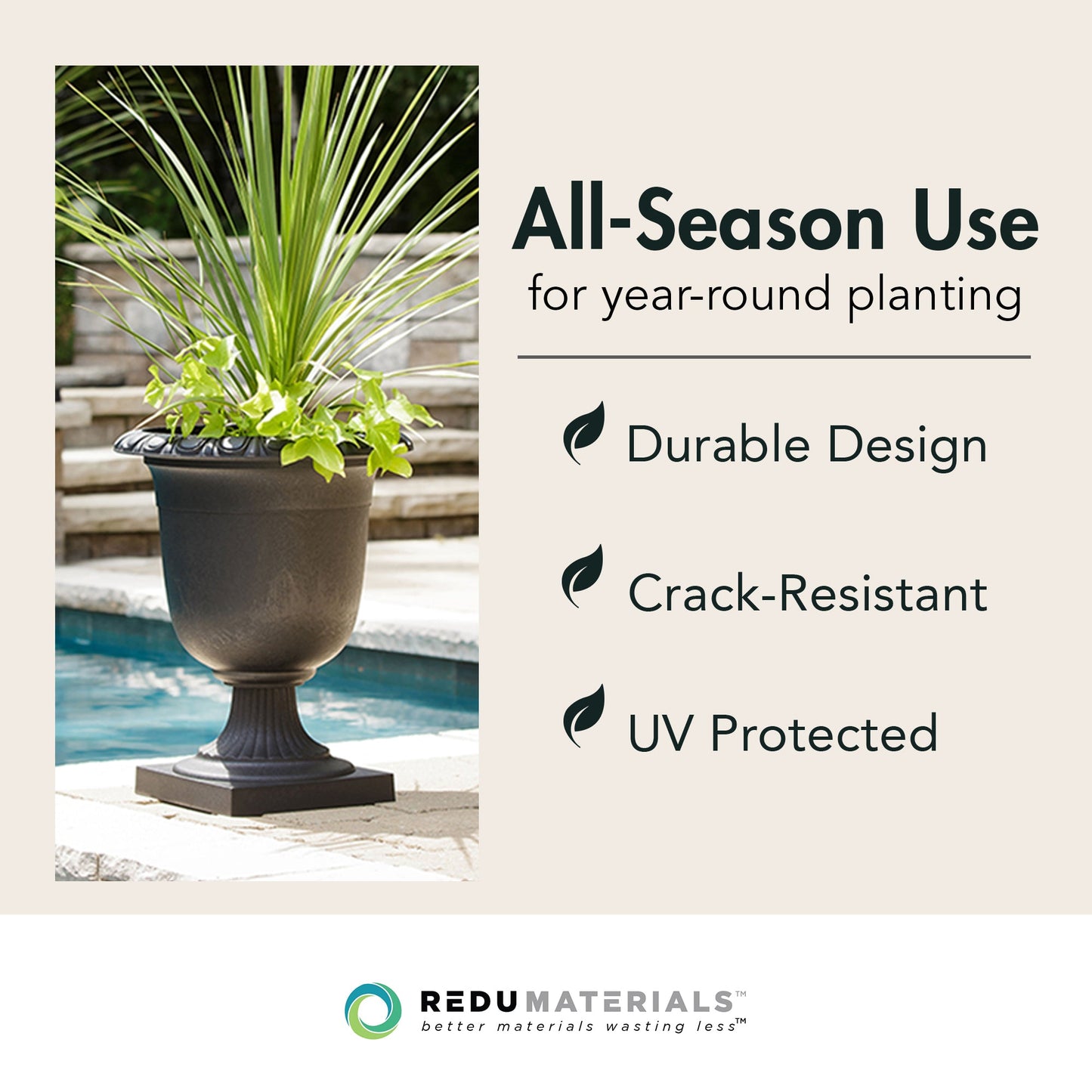 All-Season Use
for year-round planting

Durable Design

Crack-Resistant

UV Protected

REDUMATERIALS™
better materials wasting less™